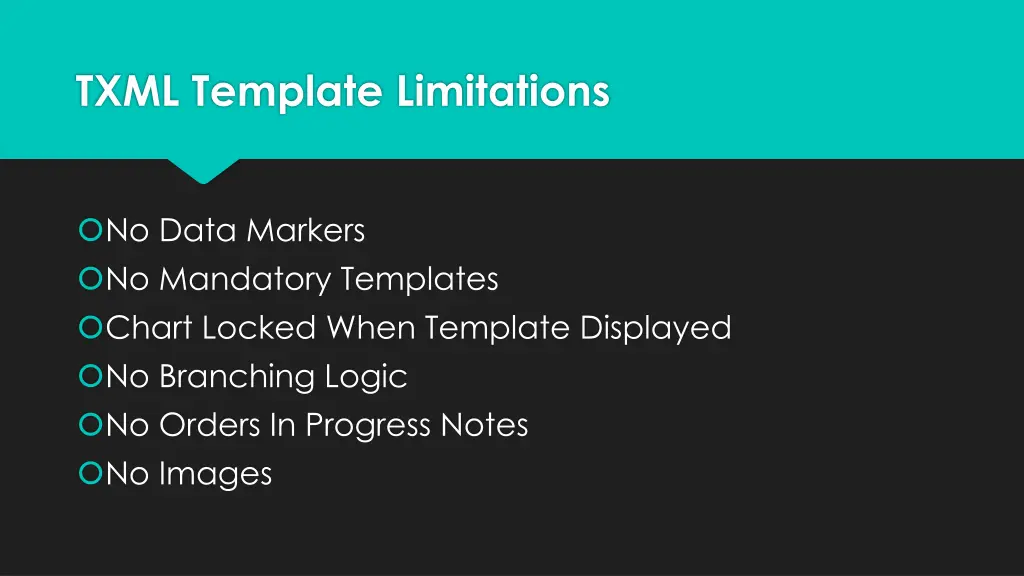 TXML Template Limitations

No Data Markers
No Mandatory Templates
Chart Locked When Template Displayed
No Branching Logic
No Orders In Progress Notes
No Images